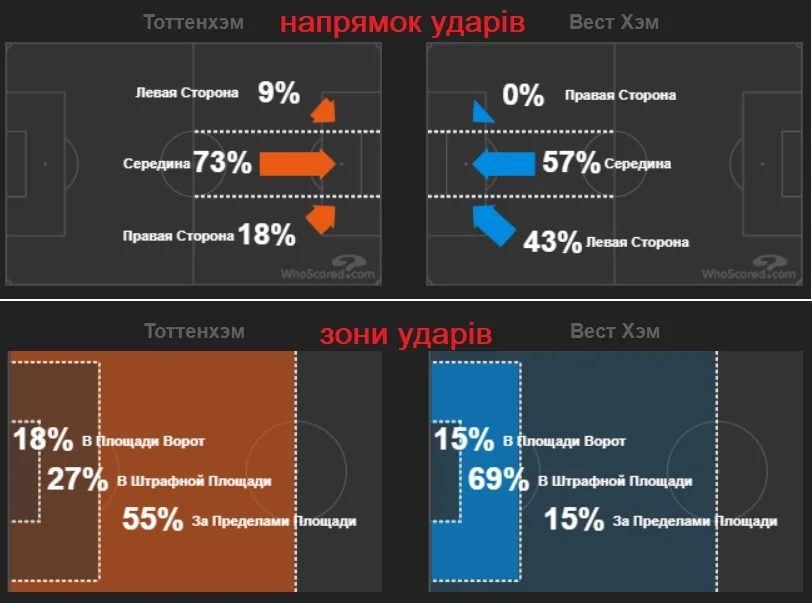 Тоттенхэм напрямок ударів Вест Хэм

Левая Сторона 9%
Середина 73%
Правая Сторона 18%
WhoScored.com

0% Правая Сторона
57% Середина
43% Левая Сторона
WhoScored.com

Тоттенхэм зони ударів Вест Хэм

18% В Площади Ворот
27% В Штрафной Площади
55% За Пределами Площади

15% В Площади Ворот
69% В Штрафной Площади
15% За Пределами Площади